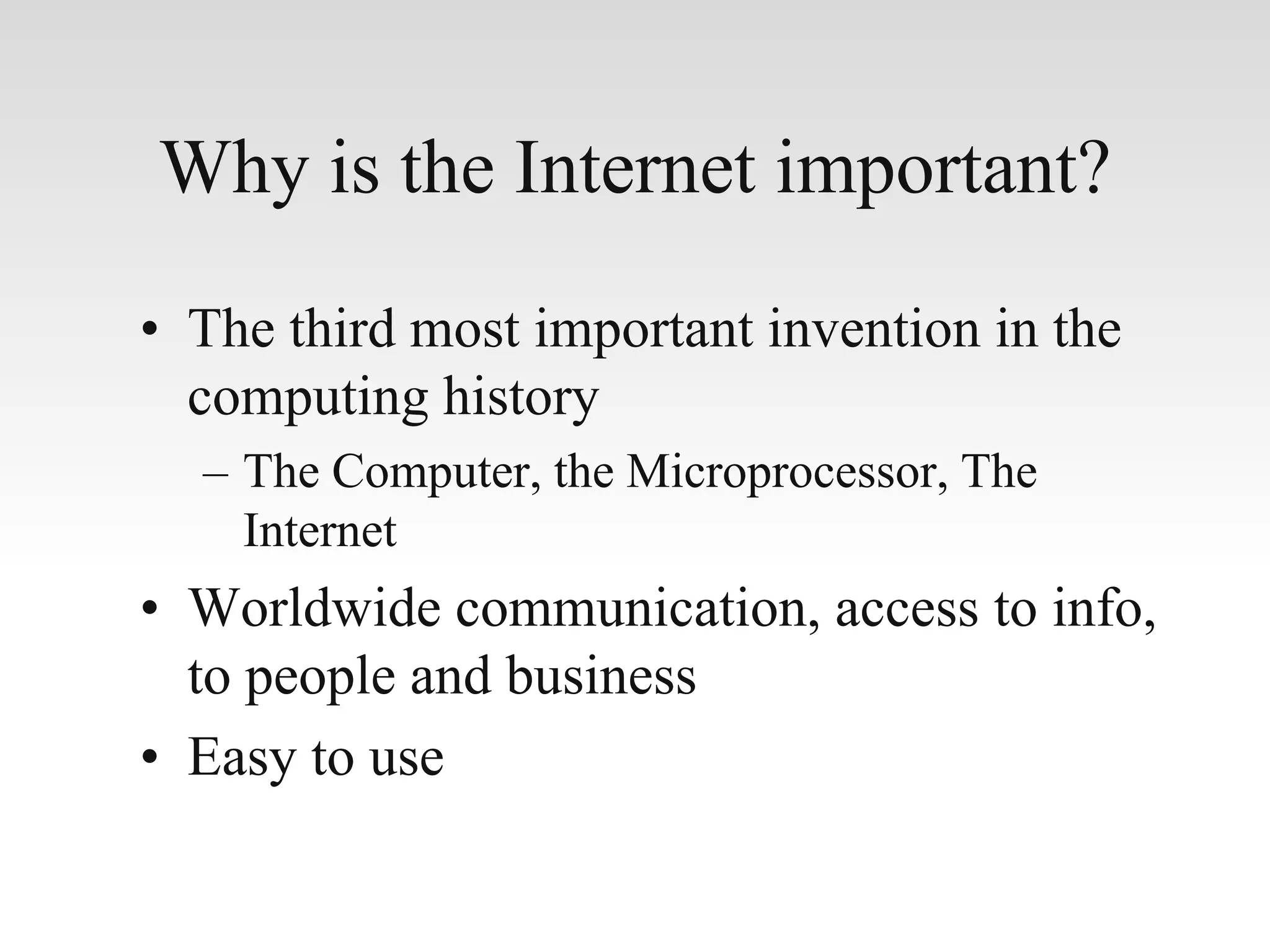 Why is the Internet important?

• The third most important invention in the computing history
  – The Computer, the Microprocessor, The Internet
• Worldwide communication, access to info, to people and business
• Easy to use